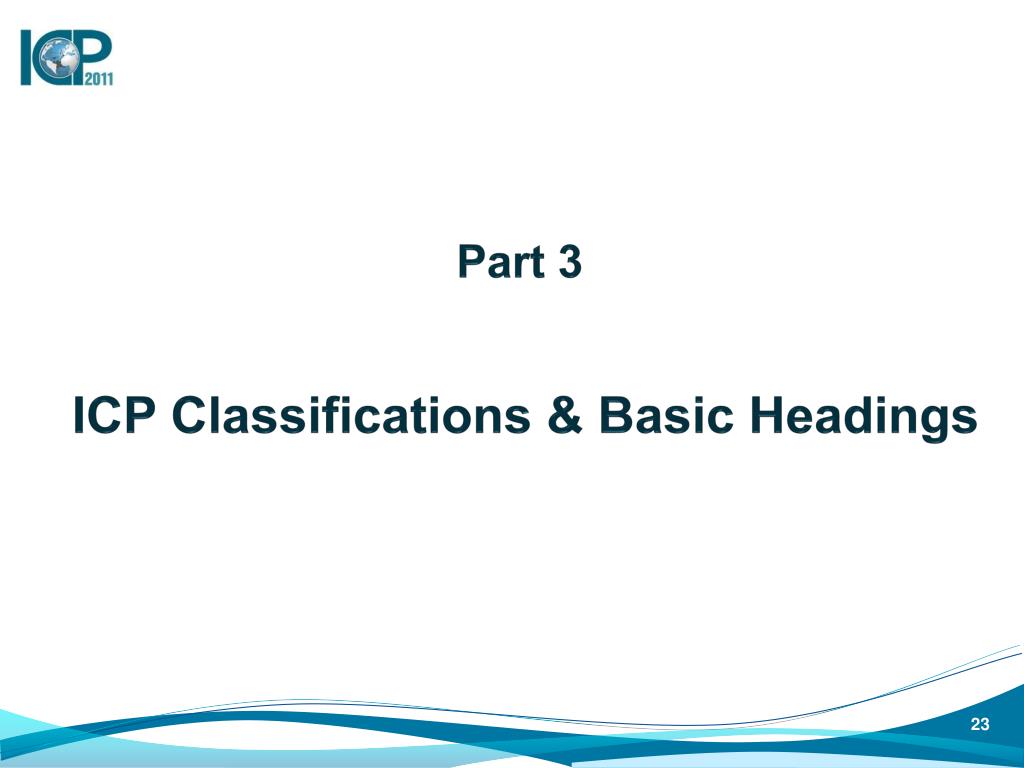 ICP 2011

Part 3

ICP Classifications & Basic Headings

23